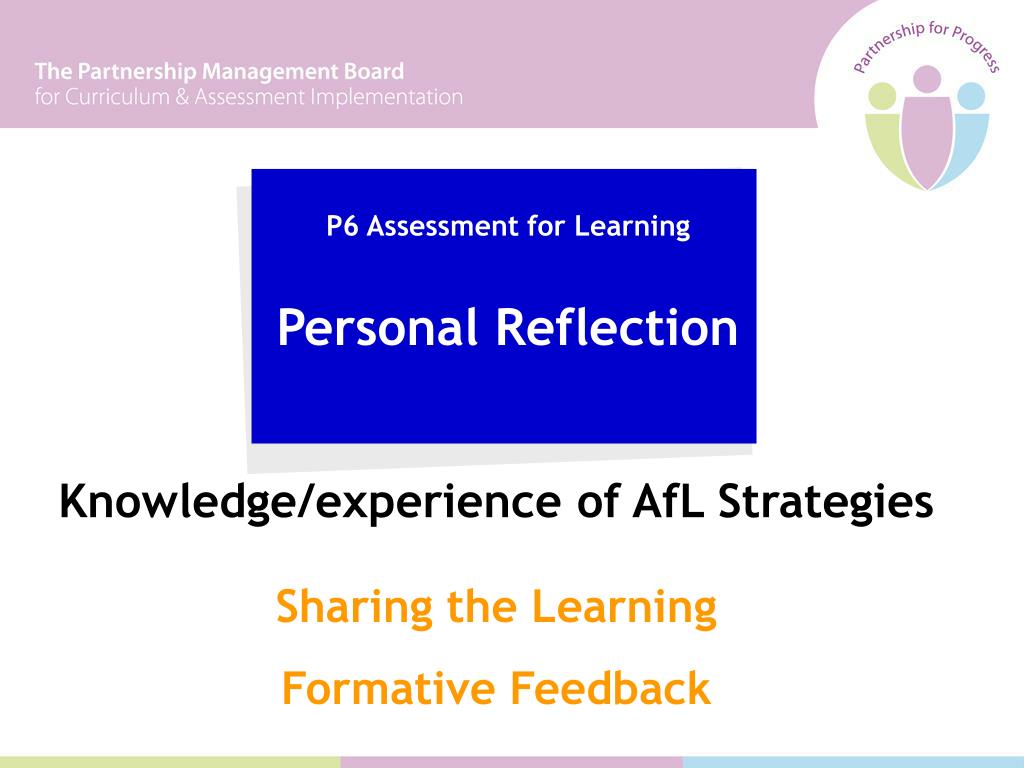 The Partnership Management Board
for Curriculum & Assessment Implementation

Partnership for Progress

P6 Assessment for Learning

Personal Reflection

Knowledge/experience of AfL Strategies

Sharing the Learning

Formative Feedback